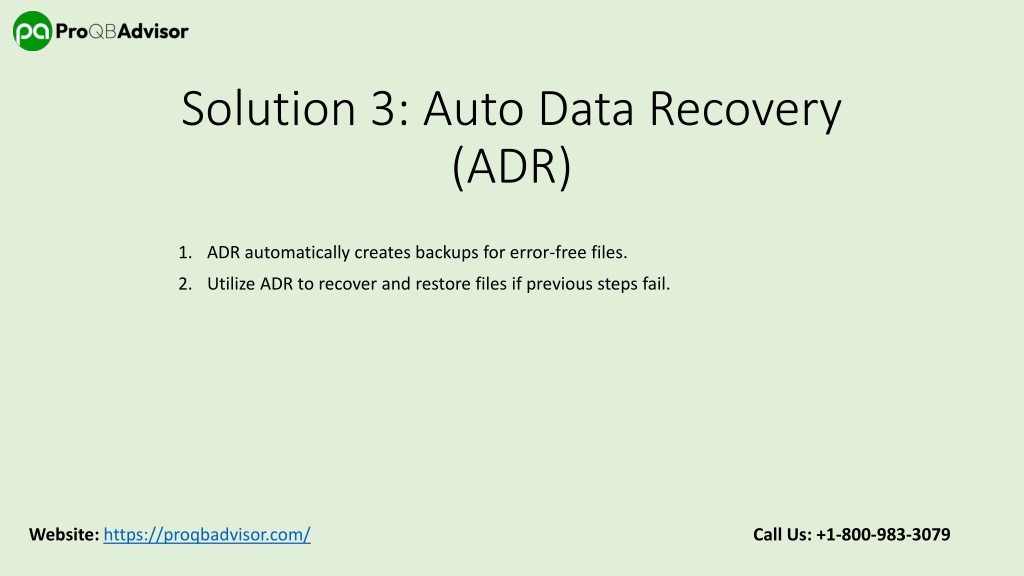 pa ProQBAdvisor

Solution 3: Auto Data Recovery (ADR)

1. ADR automatically creates backups for error-free files.
2. Utilize ADR to recover and restore files if previous steps fail.

Website: https://proqbadvisor.com/

Call Us: +1-800-983-3079